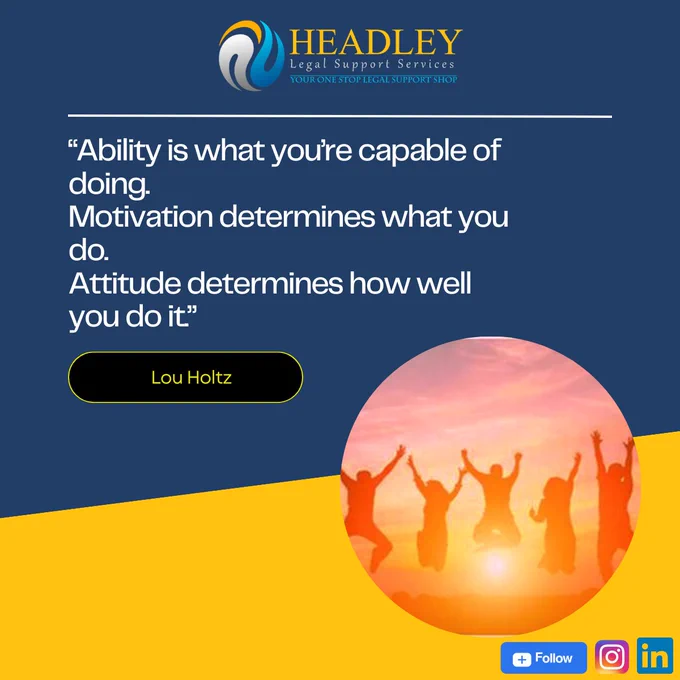 HEADLEY
Legal Support Services
YOUR ONE STOP LEGAL SUPPORT SHOP

“Ability is what you’re capable of doing.
Motivation determines what you do.
Attitude determines how well you do it.”

Lou Holtz

Follow

in